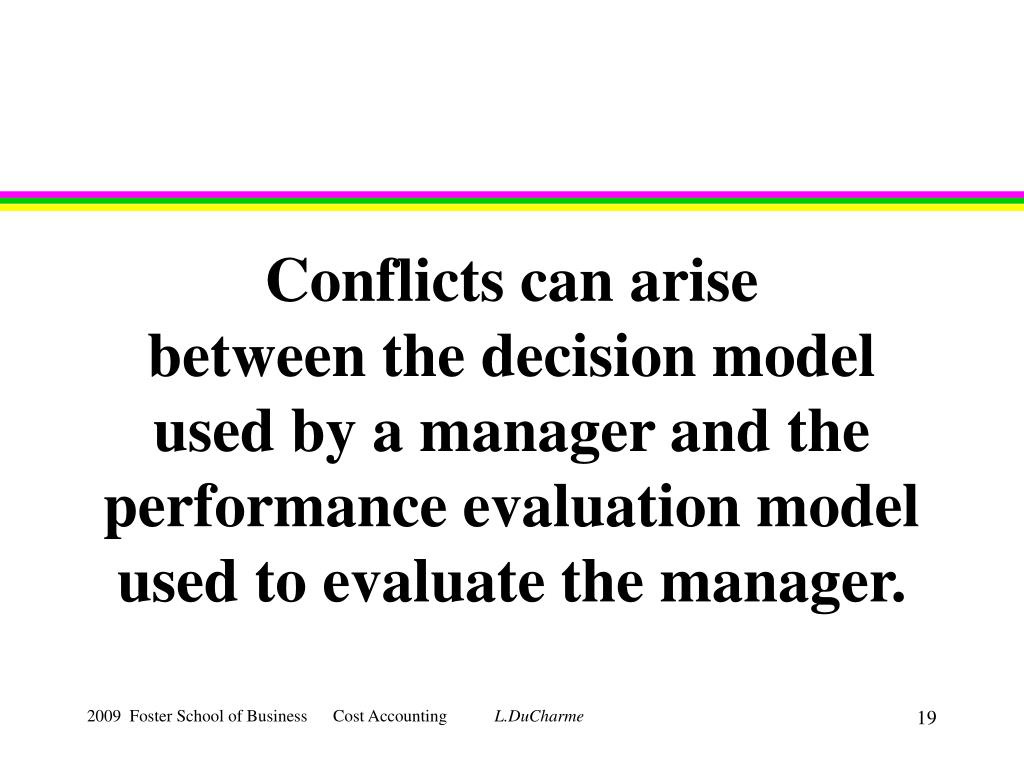 Conflicts can arise between the decision model used by a manager and the performance evaluation model used to evaluate the manager.

2009 Foster School of Business Cost Accounting L.DuCharme 19